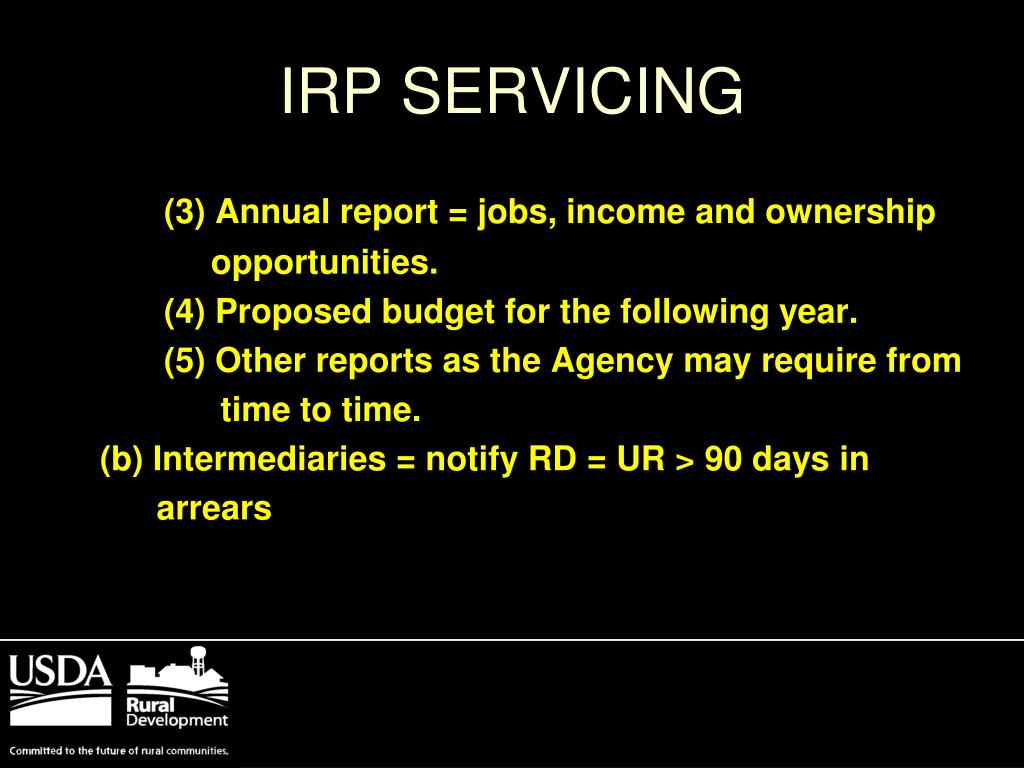 IRP SERVICING

(3) Annual report = jobs, income and ownership opportunities.

(4) Proposed budget for the following year.

(5) Other reports as the Agency may require from time to time.

(b) Intermediaries = notify RD = UR > 90 days in arrears

USDA

Rural Development

Committed to the future of rural communities.